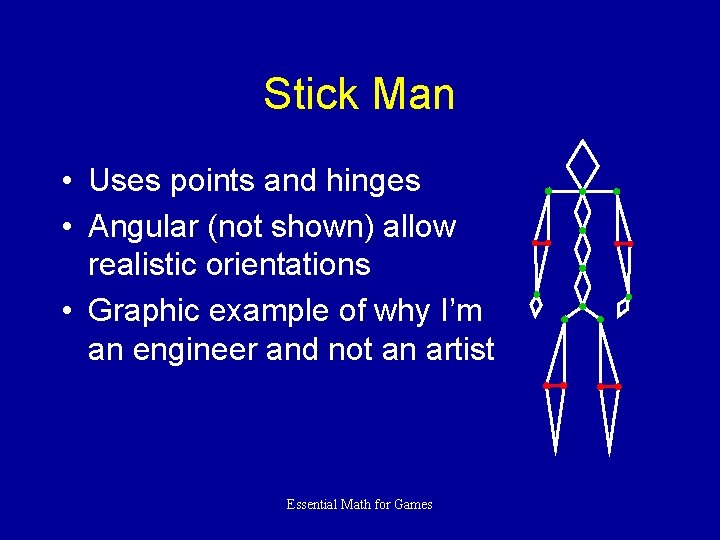 Stick Man

• Uses points and hinges
• Angular (not shown) allow realistic orientations
• Graphic example of why I'm an engineer and not an artist

Essential Math for Games